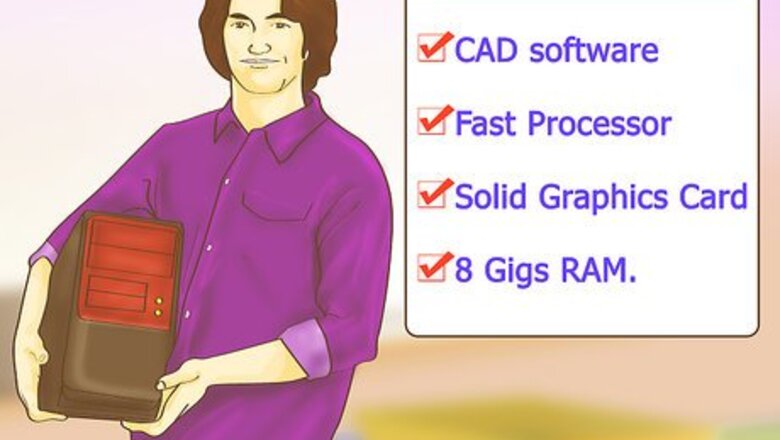 CAD software

Fast Processor

Solid Graphics Card

8 Gigs RAM.